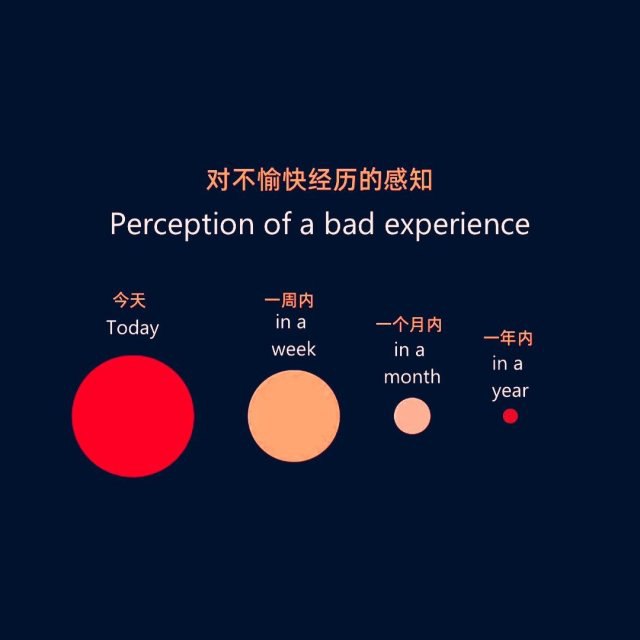 对不愉快经历的感知
Perception of a bad experience

今天
Today

一周内
in a week

一个月内
in a month

一年内
in a year